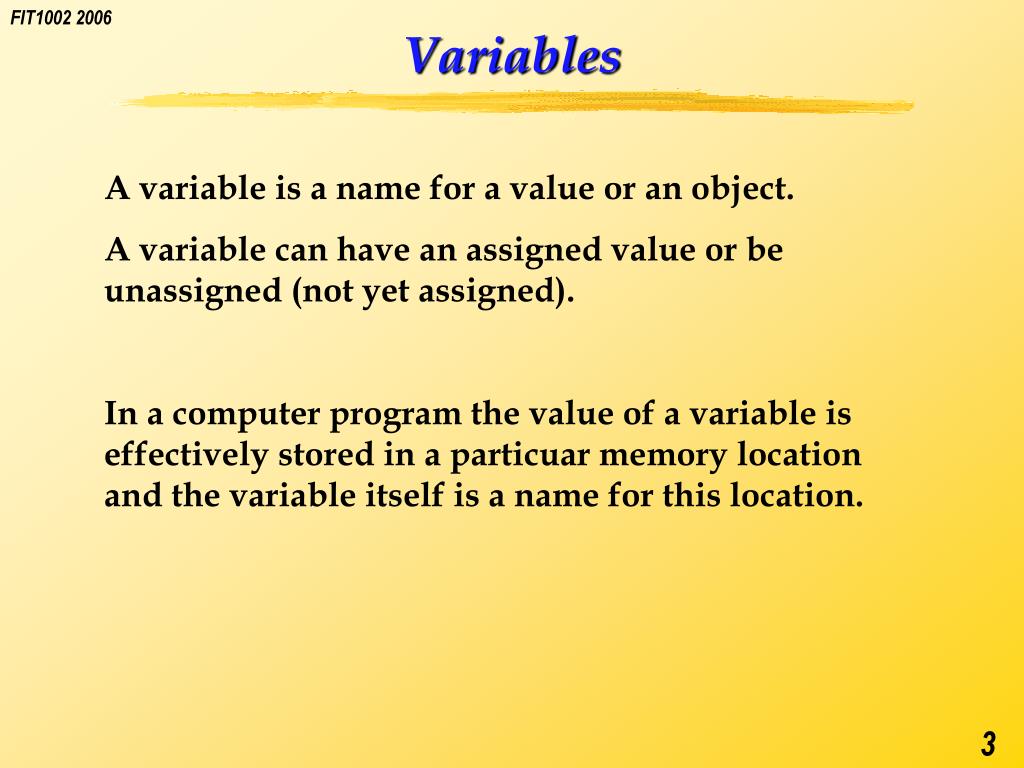 FIT1002 2006

Variables

A variable is a name for a value or an object.

A variable can have an assigned value or be unassigned (not yet assigned).

In a computer program the value of a variable is effectively stored in a particuar memory location and the variable itself is a name for this location.

3